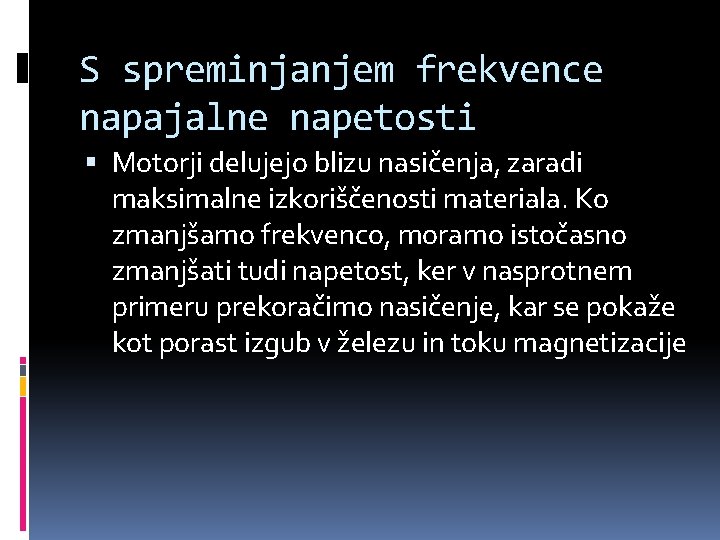 S spreminjanjem frekvence napajalne napetosti

▪ Motorji delujejo blizu nasičenja, zaradi maksimalne izkoriščenosti materiala. Ko zmanjšamo frekvenco, moramo istočasno zmanjšati tudi napetost, ker v nasprotnem primeru prekoračimo nasičenje, kar se pokaže kot porast izgub v železu in toku magnetizacije